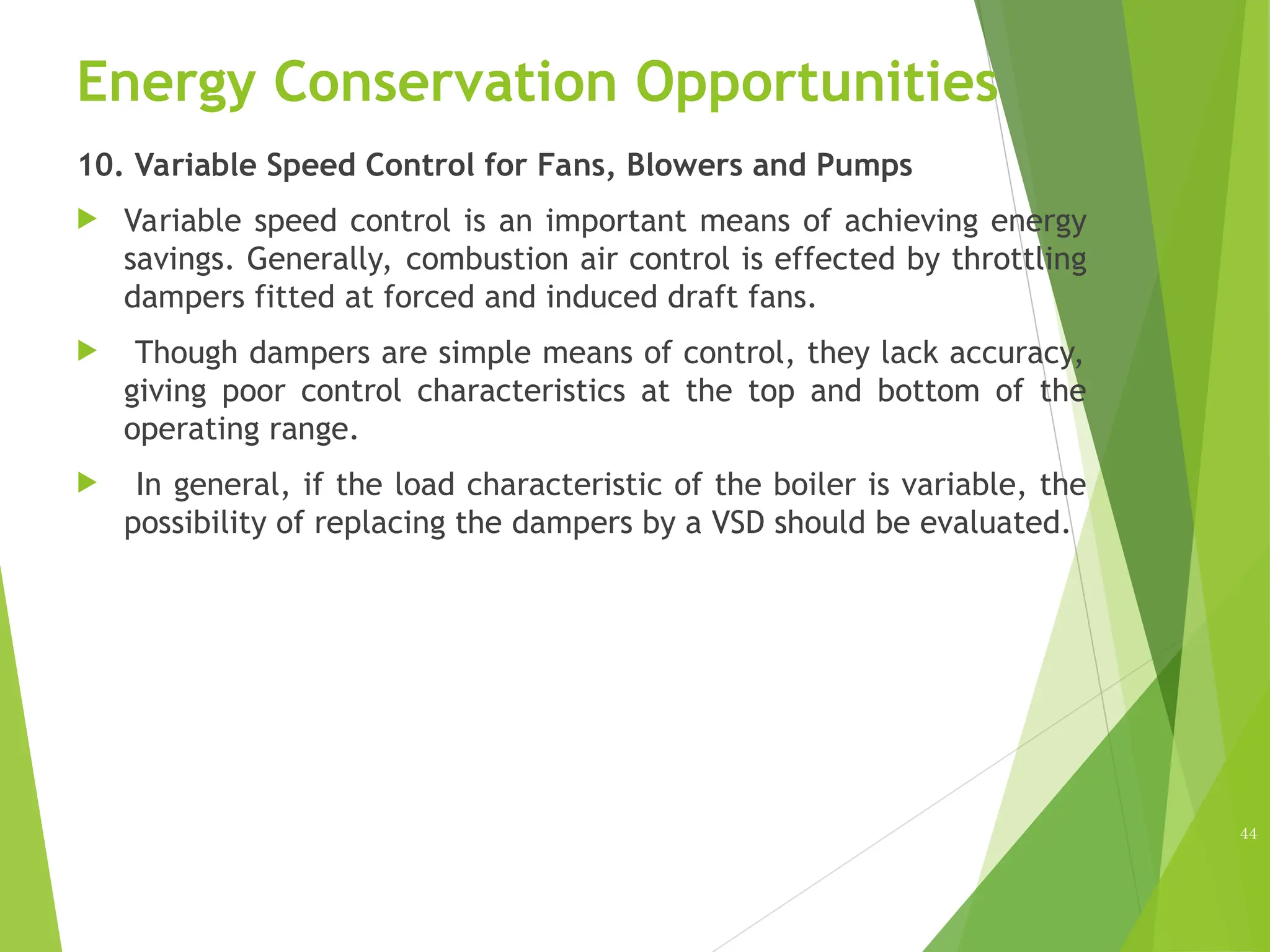 Energy Conservation Opportunities

10. Variable Speed Control for Fans, Blowers and Pumps

Variable speed control is an important means of achieving energy savings. Generally, combustion air control is effected by throttling dampers fitted at forced and induced draft fans.

Though dampers are simple means of control, they lack accuracy, giving poor control characteristics at the top and bottom of the operating range.

In general, if the load characteristic of the boiler is variable, the possibility of replacing the dampers by a VSD should be evaluated.

44